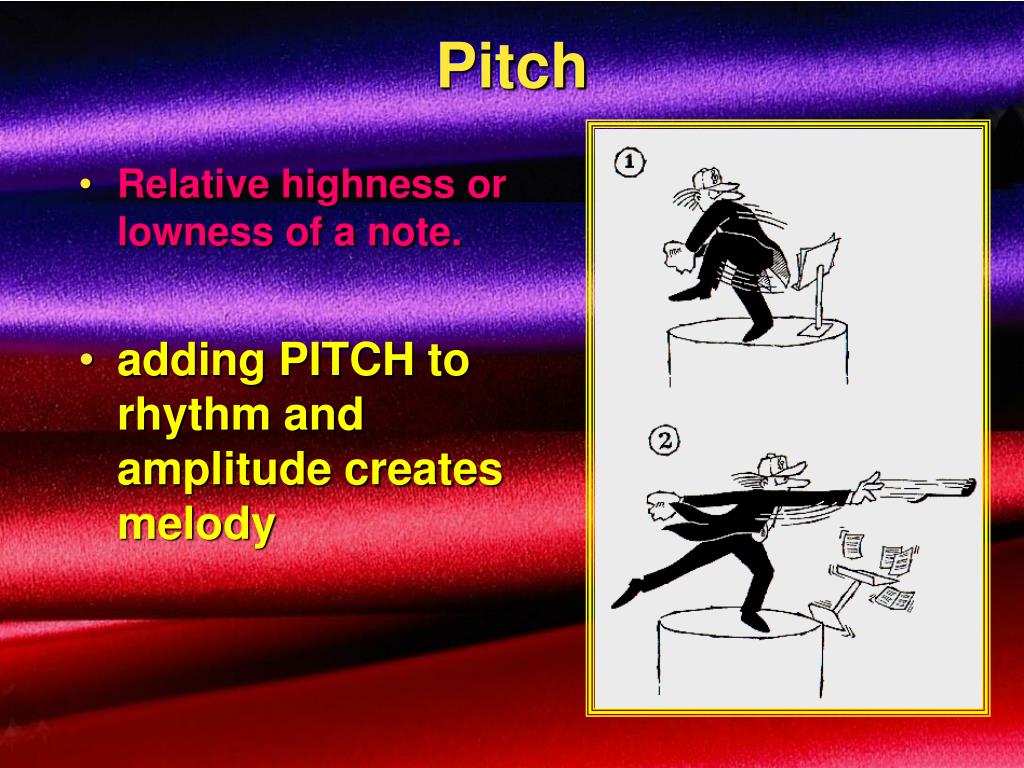 Pitch

• Relative highness or lowness of a note.

• adding PITCH to rhythm and amplitude creates melody

1

2